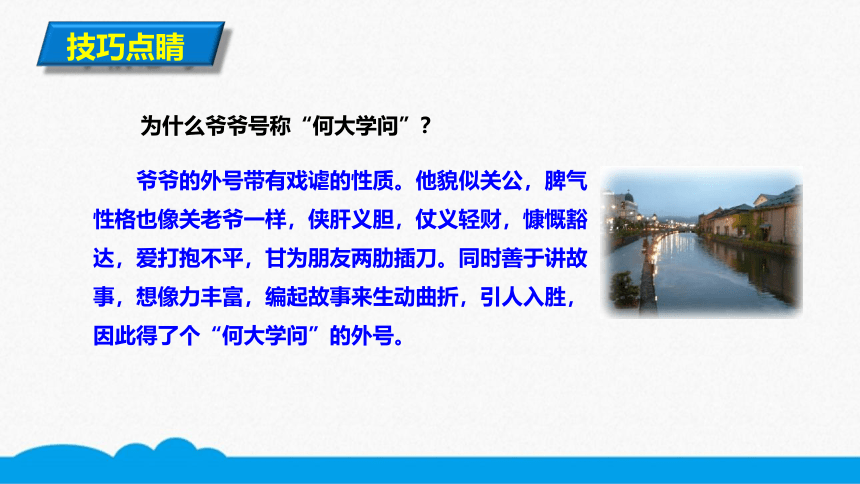 技巧点睛

为什么爷爷号称“何大学问”？

爷爷的外号带有戏谑的性质。他貌似关公，脾气性格也像关老爷一样，侠肝义胆，仗义轻财，慷慨豁达，爱打抱不平，甘为朋友两肋插刀。同时善于讲故事，想像力丰富，编起故事来生动曲折，引人入胜，因此得了个“何大学问”的外号。